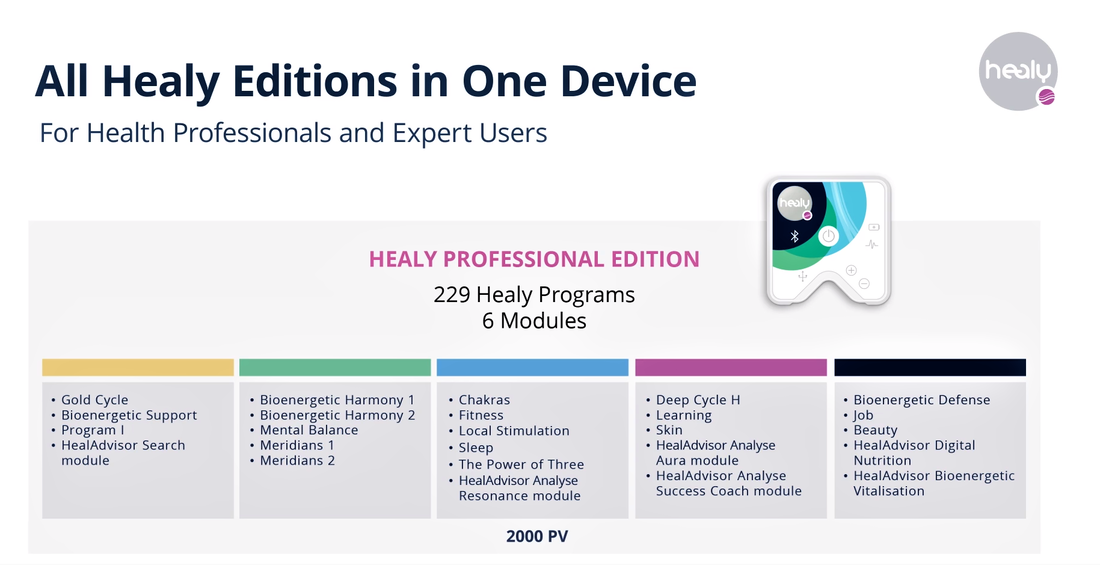 All Healy Editions in One Device

For Health Professionals and Expert Users

healy

healy

HEALY PROFESSIONAL EDITION

229 Healy Programs
6 Modules

• Gold Cycle
• Bioenergetic Support
• Program I
• HealAdvisor Search module

• Bioenergetic Harmony 1
• Bioenergetic Harmony 2
• Mental Balance
• Meridians 1
• Meridians 2

• Chakras
• Fitness
• Local Stimulation
• Sleep
• The Power of Three
• HealAdvisor Analyse Resonance module

• Deep Cycle H
• Learning
• Skin
• HealAdvisor Analyse Aura module
• HealAdvisor Analyse Success Coach module

• Bioenergetic Defense
• Job
• Beauty
• HealAdvisor Digital Nutrition
• HealAdvisor Bioenergetic Vitalisation

2000 PV